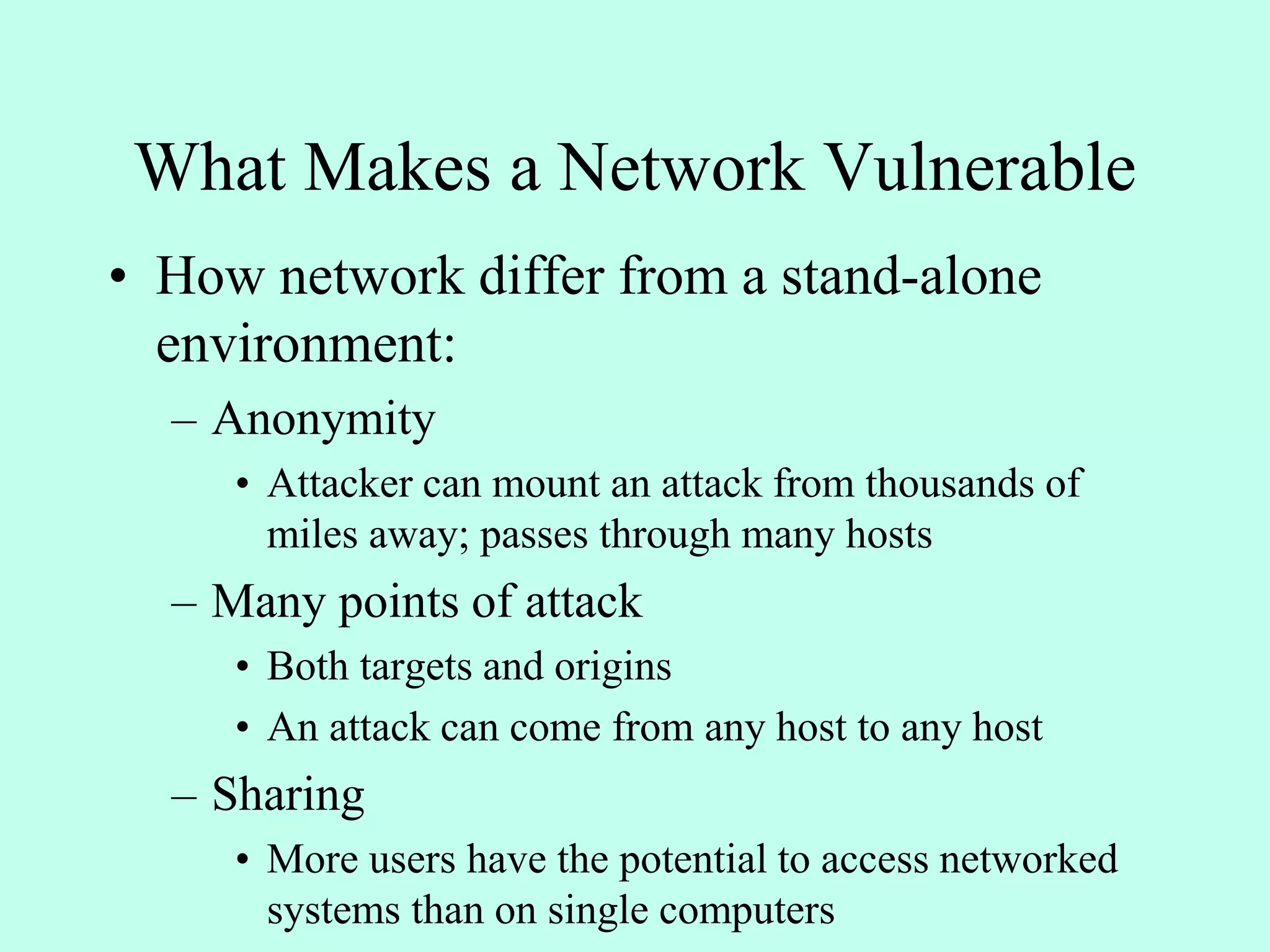 What Makes a Network Vulnerable

• How network differ from a stand-alone environment:

– Anonymity

• Attacker can mount an attack from thousands of miles away; passes through many hosts

– Many points of attack

• Both targets and origins

• An attack can come from any host to any host

– Sharing

• More users have the potential to access networked systems than on single computers